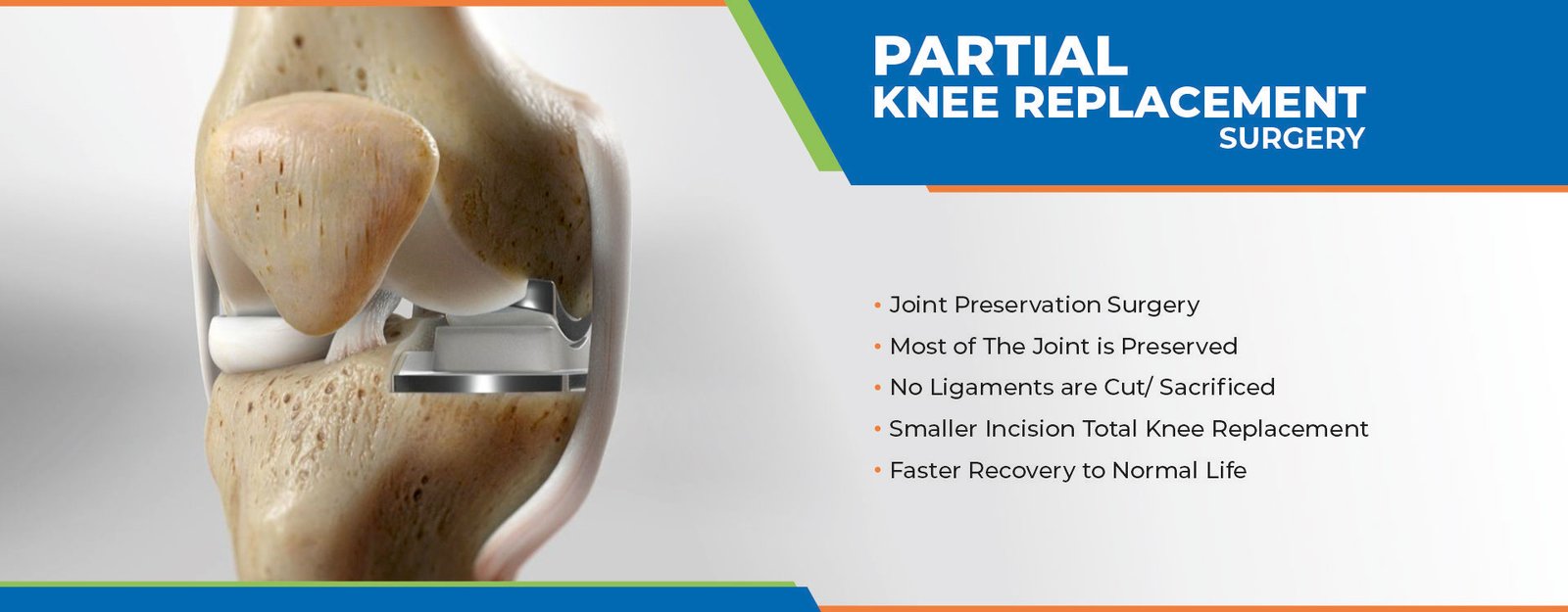 PARTIAL
KNEE REPLACEMENT
SURGERY

• Joint Preservation Surgery
• Most of The Joint is Preserved
• No Ligaments are Cut/ Sacrificed
• Smaller Incision Total Knee Replacement
• Faster Recovery to Normal Life